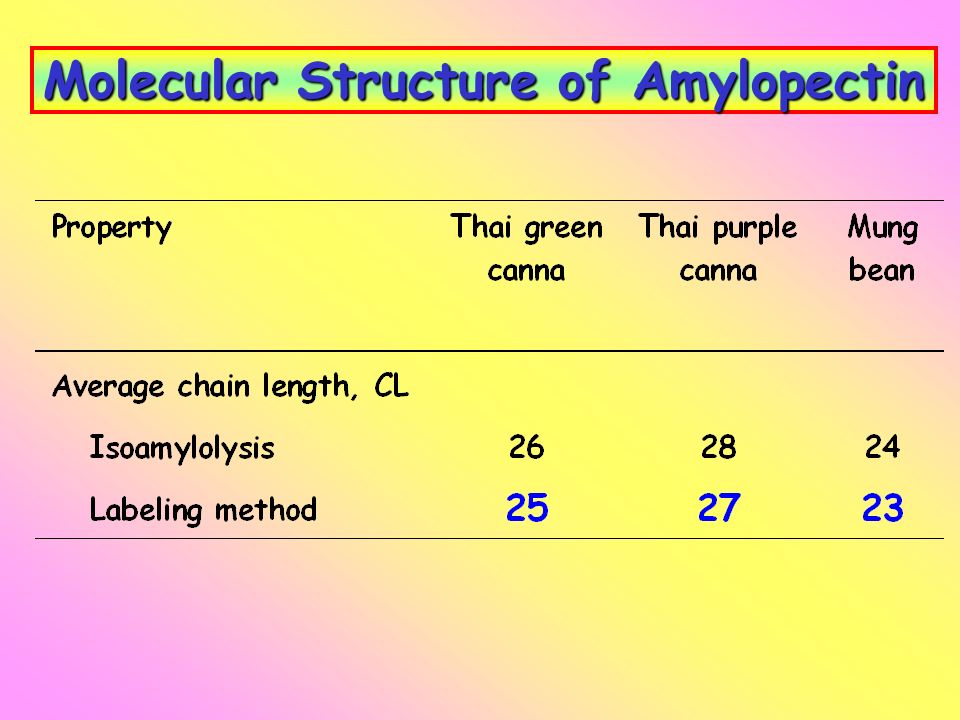 Molecular Structure of Amylopectin

| Property | Thai green canna | Thai purple canna | Mung bean |
|---|---|---|---|
| Average chain length, CL | | | |
| Isoamylolysis | 26 | 28 | 24 |
| Labeling method | 25 | 27 | 23 |